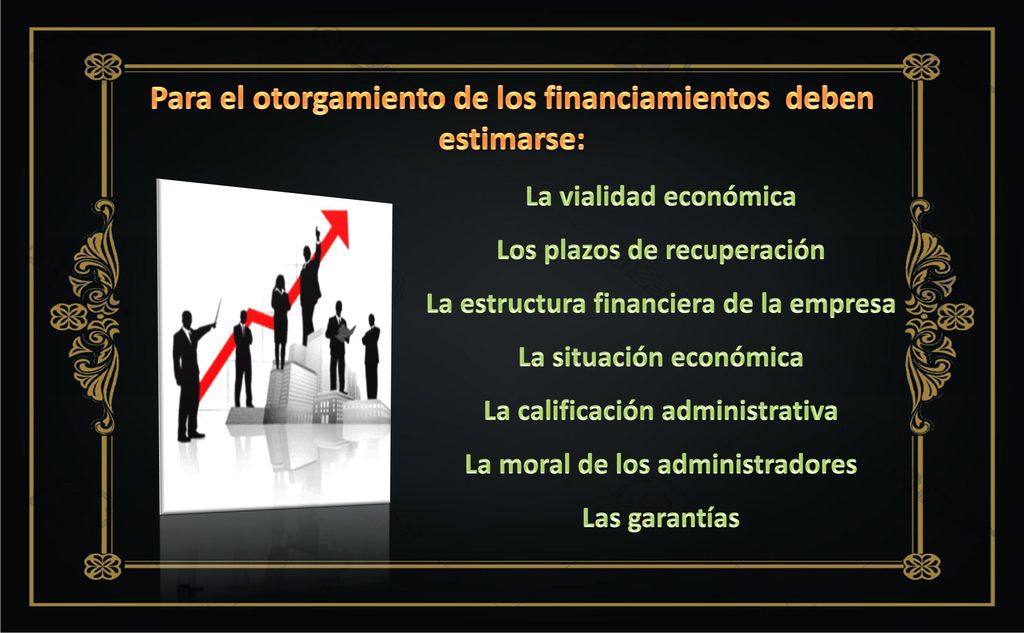 Para el otorgamiento de los financiamientos deben estimarse:

La vialidad económica

Los plazos de recuperación

La estructura financiera de la empresa

La situación económica

La calificación administrativa

La moral de los administradores

Las garantías